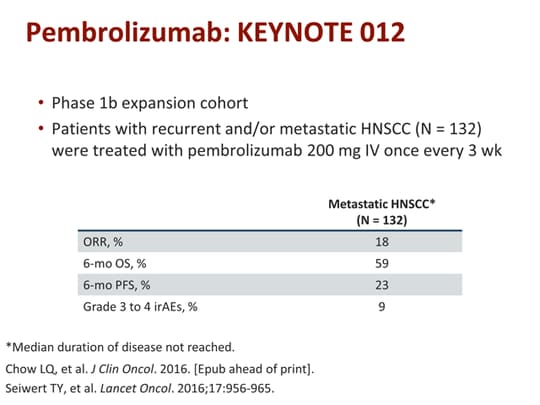 Pembrolizumab: KEYNOTE 012

• Phase 1b expansion cohort
• Patients with recurrent and/or metastatic HNSCC (N = 132) were treated with pembrolizumab 200 mg IV once every 3 wk

| | Metastatic HNSCC* (N = 132) |
|---|---|
| ORR, % | 18 |
| 6-mo OS, % | 59 |
| 6-mo PFS, % | 23 |
| Grade 3 to 4 irAEs, % | 9 |

*Median duration of disease not reached.
Chow LQ, et al. J Clin Oncol. 2016. [Epub ahead of print].
Seiwert TY, et al. Lancet Oncol. 2016;17:956-965.